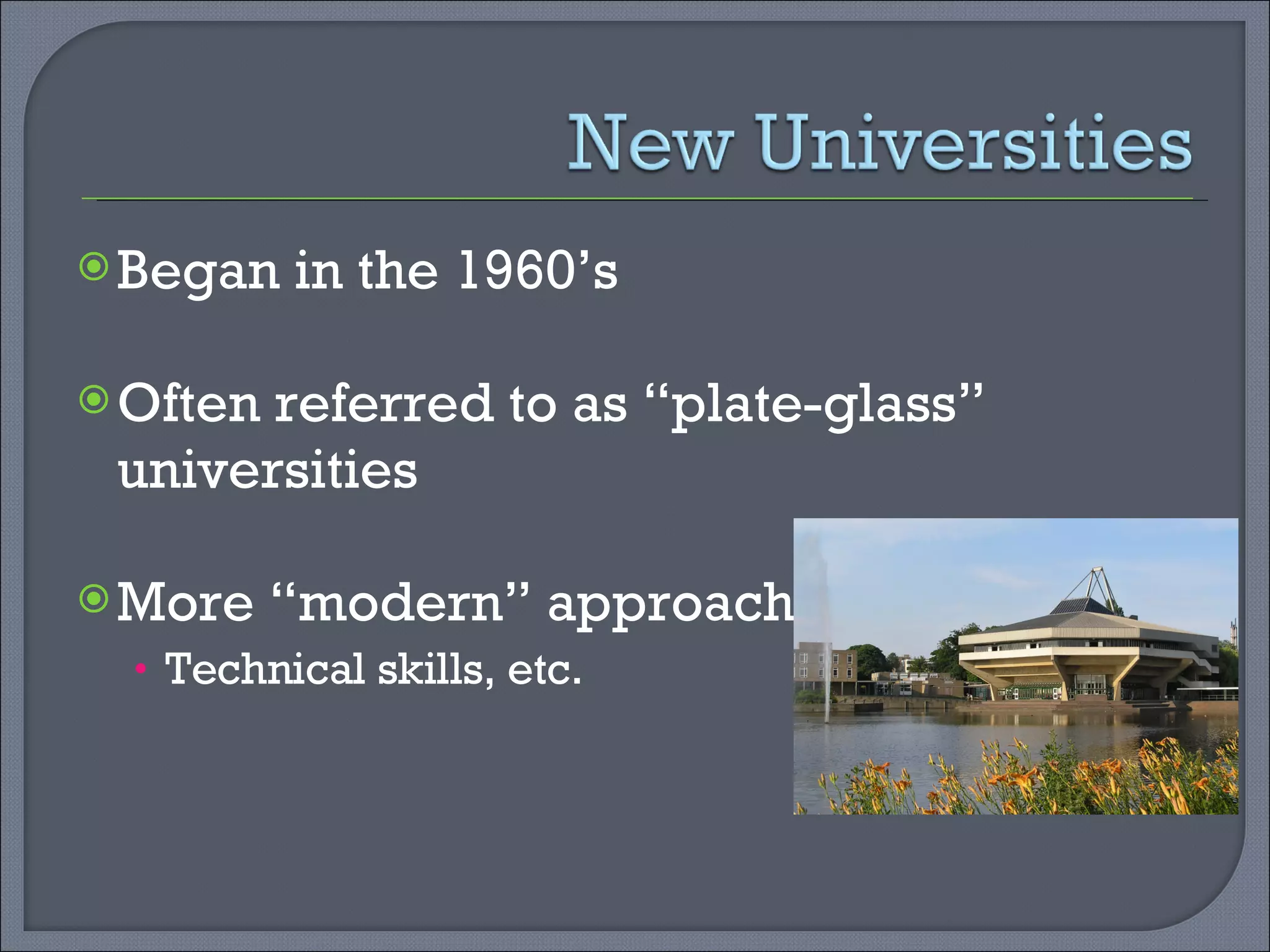 New Universities

Began in the 1960’s

Often referred to as “plate-glass” universities

More “modern” approach

Technical skills, etc.